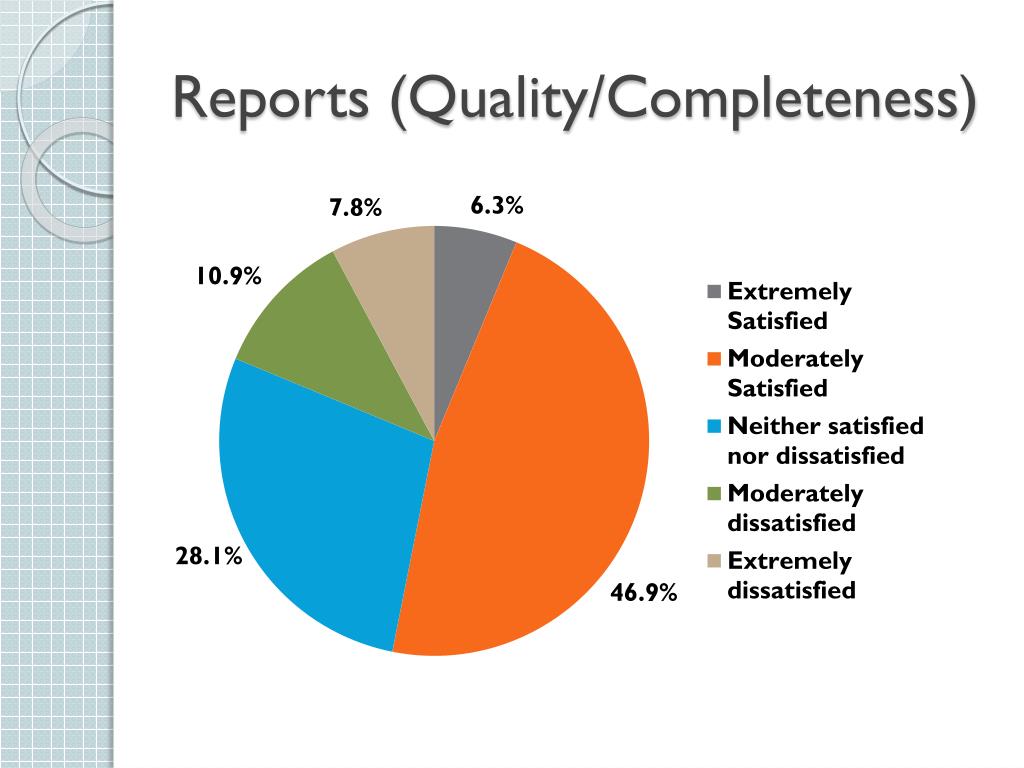 Reports (Quality/Completeness)

7.8%
6.3%
10.9%
28.1%
46.9%

Extremely Satisfied
Moderately Satisfied
Neither satisfied nor dissatisfied
Moderately dissatisfied
Extremely dissatisfied